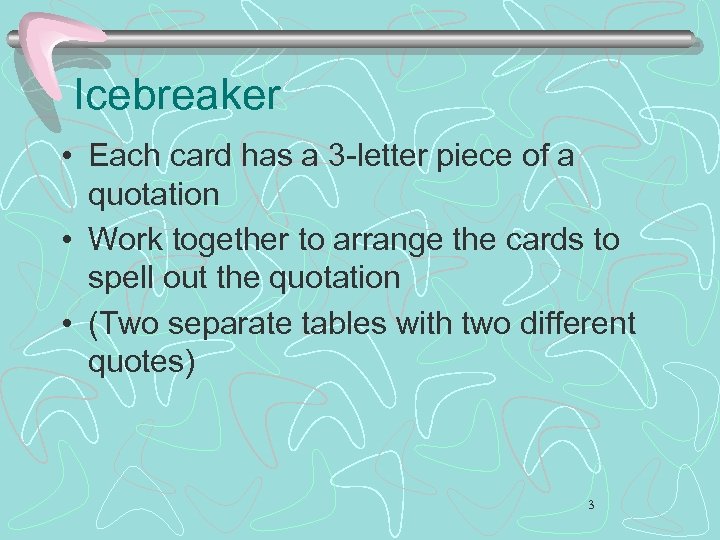 Icebreaker

• Each card has a 3-letter piece of a quotation
• Work together to arrange the cards to spell out the quotation
• (Two separate tables with two different quotes)

3